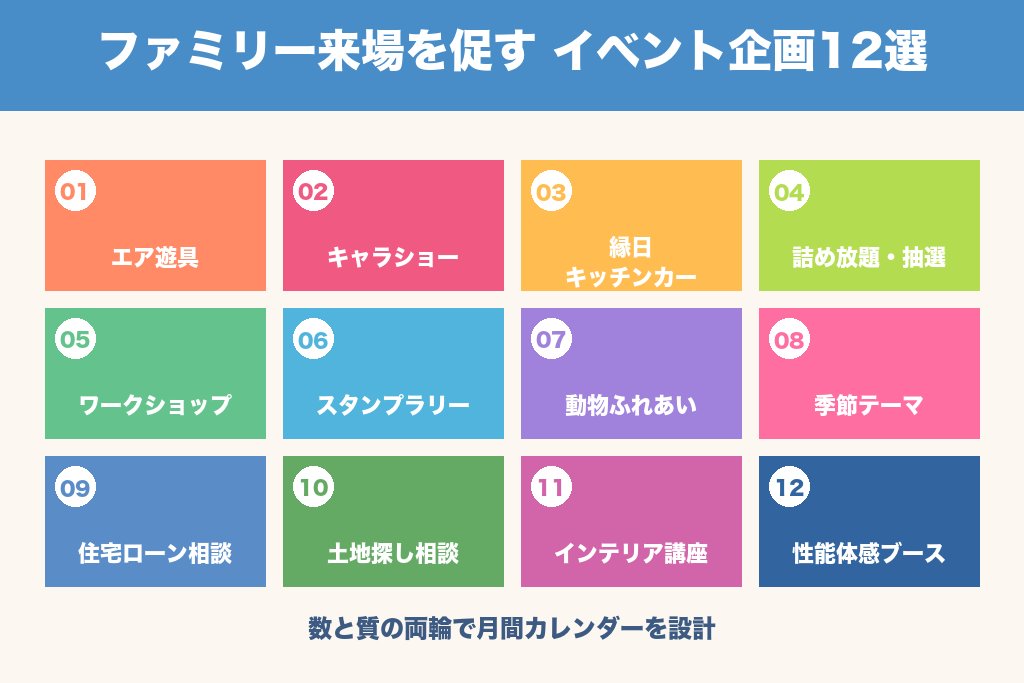 ファミリー来場を促す イベント企画12選

01
エア遊具

02
キャラショー

03
縁日
キッチンカー

04
詰め放題・抽選

05
ワークショップ

06
スタンプラリー

07
動物ふれあい

08
季節テーマ

09
住宅ローン相談

10
土地探し相談

11
インテリア講座

12
性能体感ブース

数と質の両輪で月間カレンダーを設計